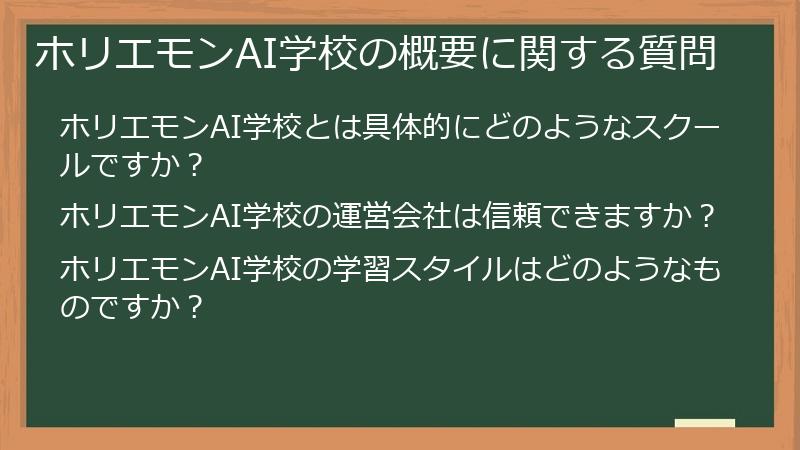 ホリエモンAI学校の概要に関する質問

ホリエモンAI学校とは具体的にどのようなスクールですか？

ホリエモンAI学校の運営会社は信頼できますか？

ホリエモンAI学校の学習スタイルはどのようなものですか？